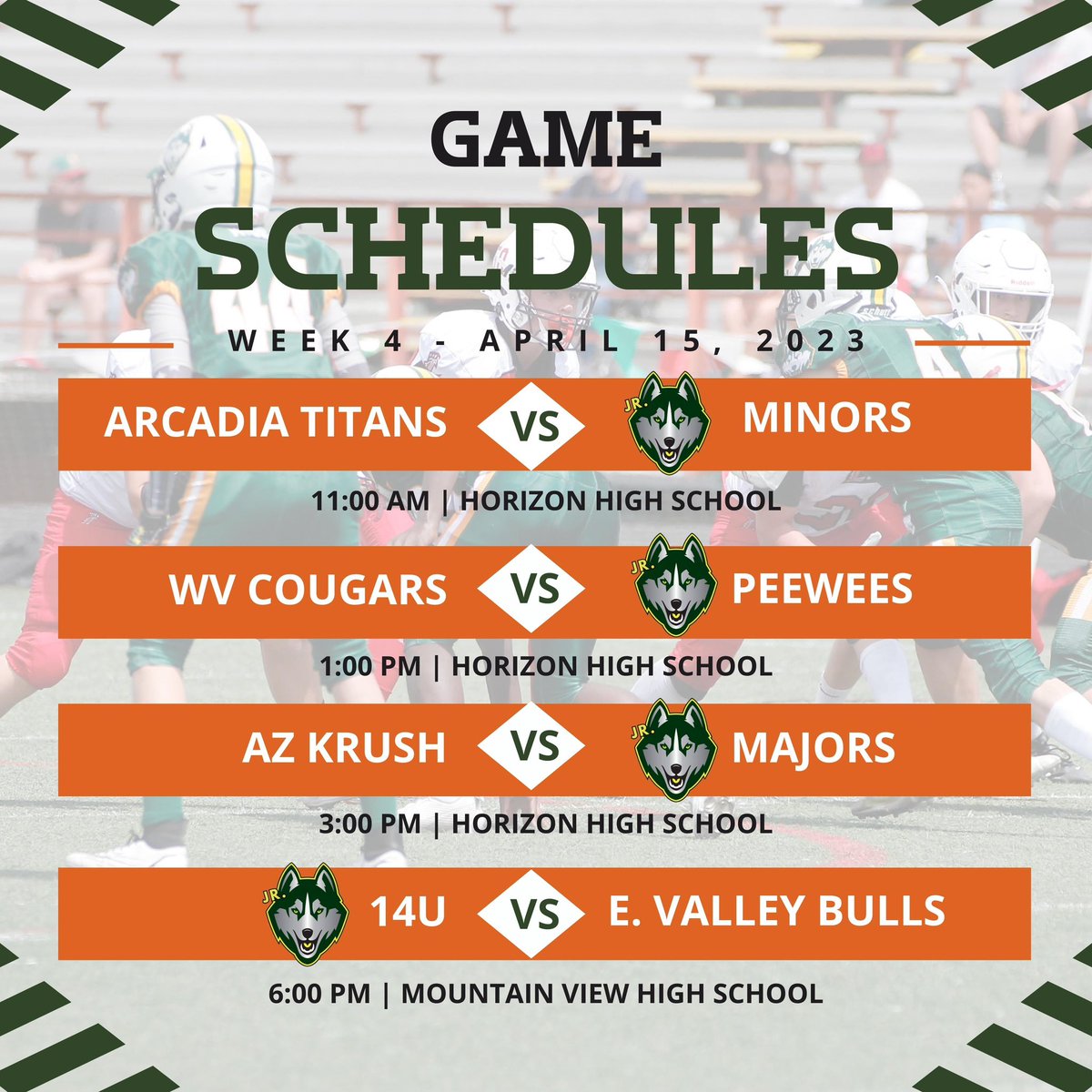 GAME
SCHEDULES

WEEK 4 - APRIL 15, 2023

ARCADIA TITANS VS JR. MINORS

11:00 AM | HORIZON HIGH SCHOOL

WV COUGARS VS JR. PEEWEES

1:00 PM | HORIZON HIGH SCHOOL

AZ KRUSH VS JR. MAJORS

3:00 PM | HORIZON HIGH SCHOOL

JR. 14U VS E. VALLEY BULLS

6:00 PM | MOUNTAIN VIEW HIGH SCHOOL